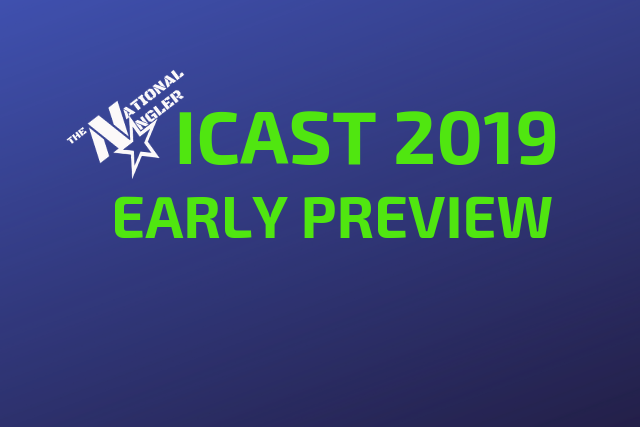 THE NATIONAL ANGLER

ICAST 2019
EARLY PREVIEW